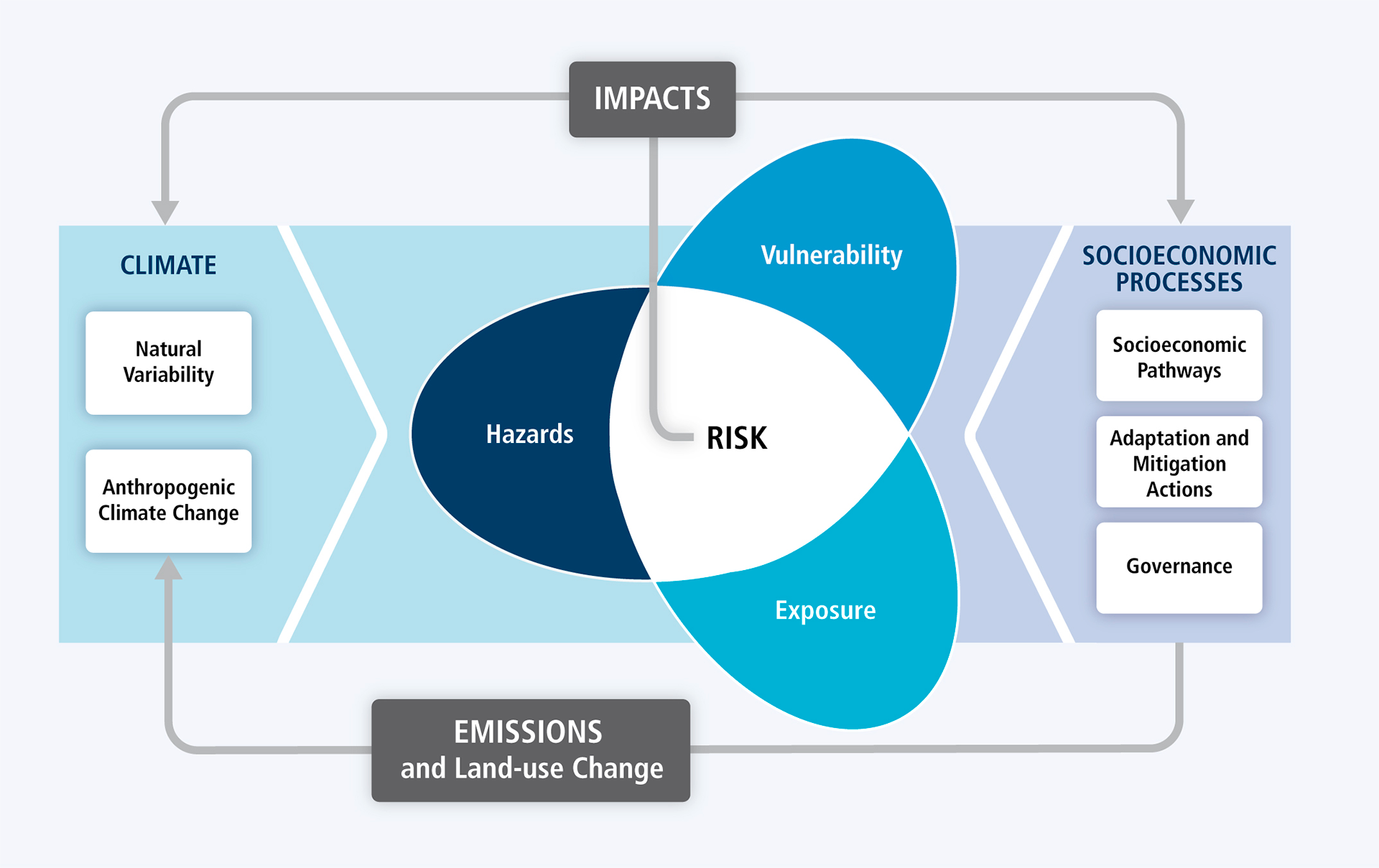 IMPACTS

CLIMATE

Natural Variability

Anthropogenic Climate Change

Vulnerability

Hazards

RISK

Exposure

SOCIOECONOMIC PROCESSES

Socioeconomic Pathways

Adaptation and Mitigation Actions

Governance

EMISSIONS
and Land-use Change